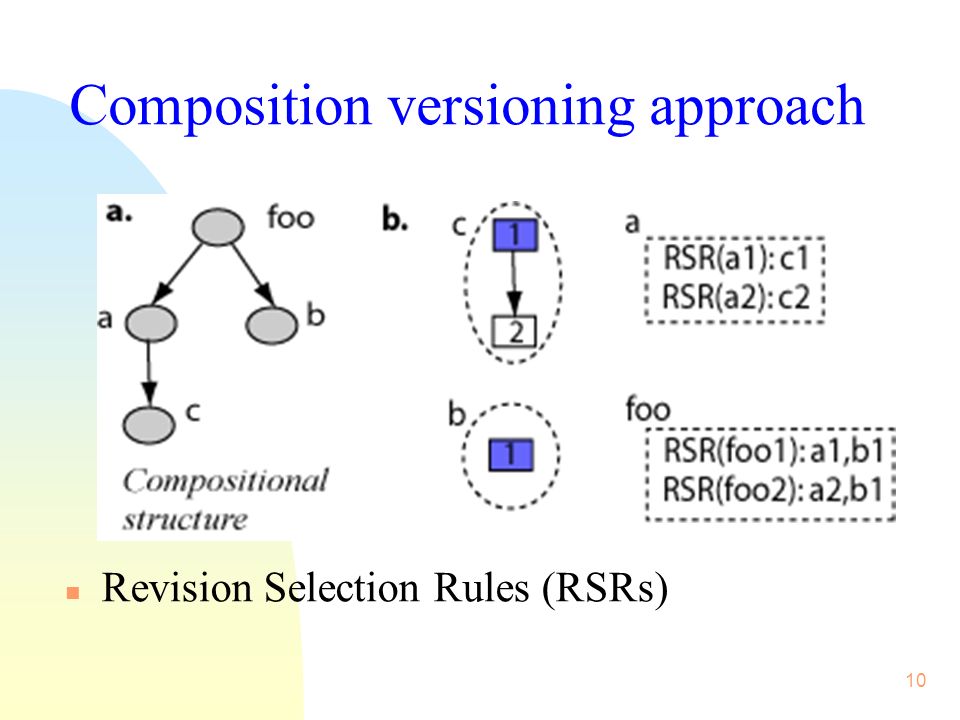 Composition versioning approach

a.

foo

a

b

c

Compositional structure

b.

c

1

2

b

1

a

RSR(a1): c1
RSR(a2): c2

foo

RSR(foo1): a1,b1
RSR(foo2): a2,b1

Revision Selection Rules (RSRs)

10